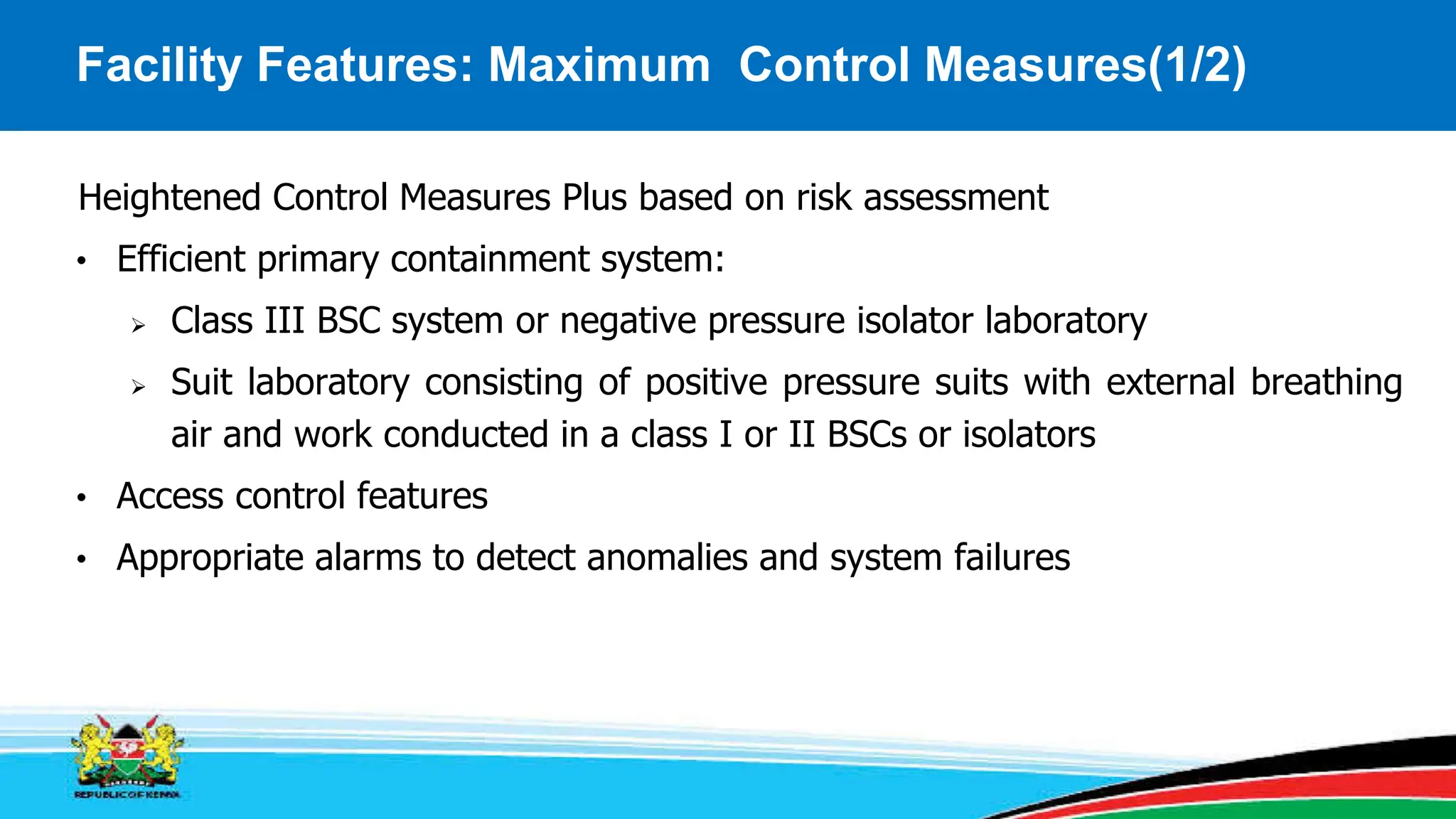 Facility Features: Maximum Control Measures(1/2)

Heightened Control Measures Plus based on risk assessment

• Efficient primary containment system:
  ➢ Class III BSC system or negative pressure isolator laboratory
  ➢ Suit laboratory consisting of positive pressure suits with external breathing air and work conducted in a class I or II BSCs or isolators
• Access control features
• Appropriate alarms to detect anomalies and system failures

REPUBLIC OF KENYA